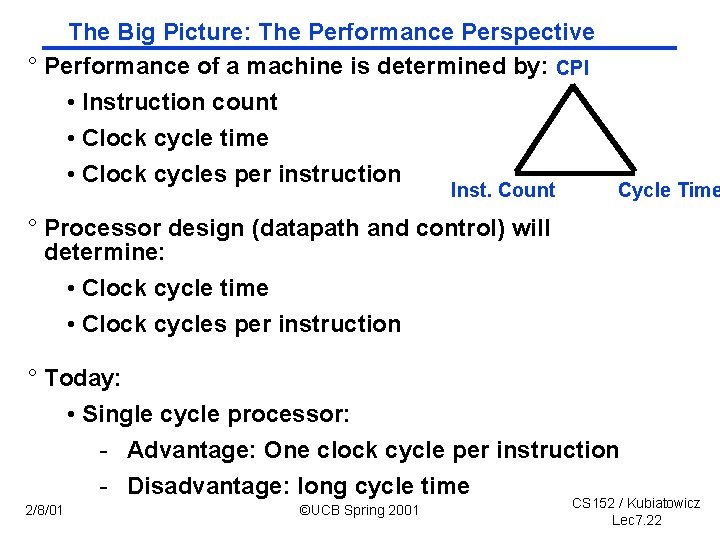 The Big Picture: The Performance Perspective

° Performance of a machine is determined by:
• Instruction count
• Clock cycle time
• Clock cycles per instruction

CPI

Inst. Count

Cycle Time

° Processor design (datapath and control) will determine:
• Clock cycle time
• Clock cycles per instruction

° Today:
• Single cycle processor:
- Advantage: One clock cycle per instruction
- Disadvantage: long cycle time

2/8/01

©UCB Spring 2001

CS152 / Kubiatowicz
Lec7.22